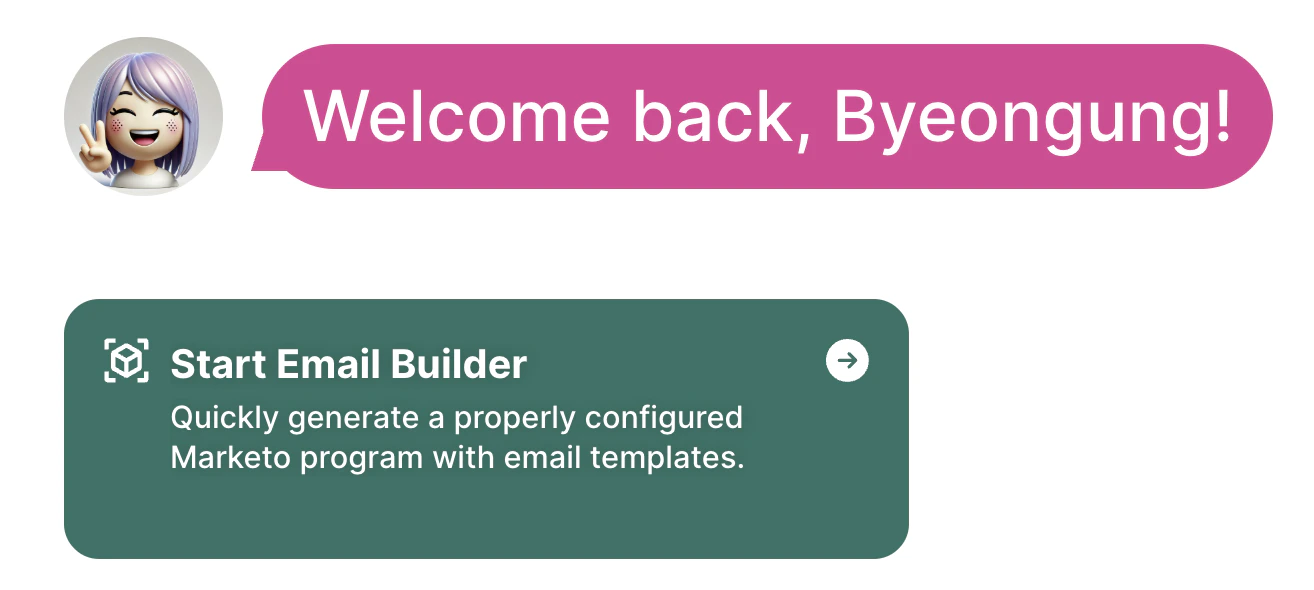 Welcome back, Byeongung!

Start Email Builder

Quickly generate a properly configured Marketo program with email templates.